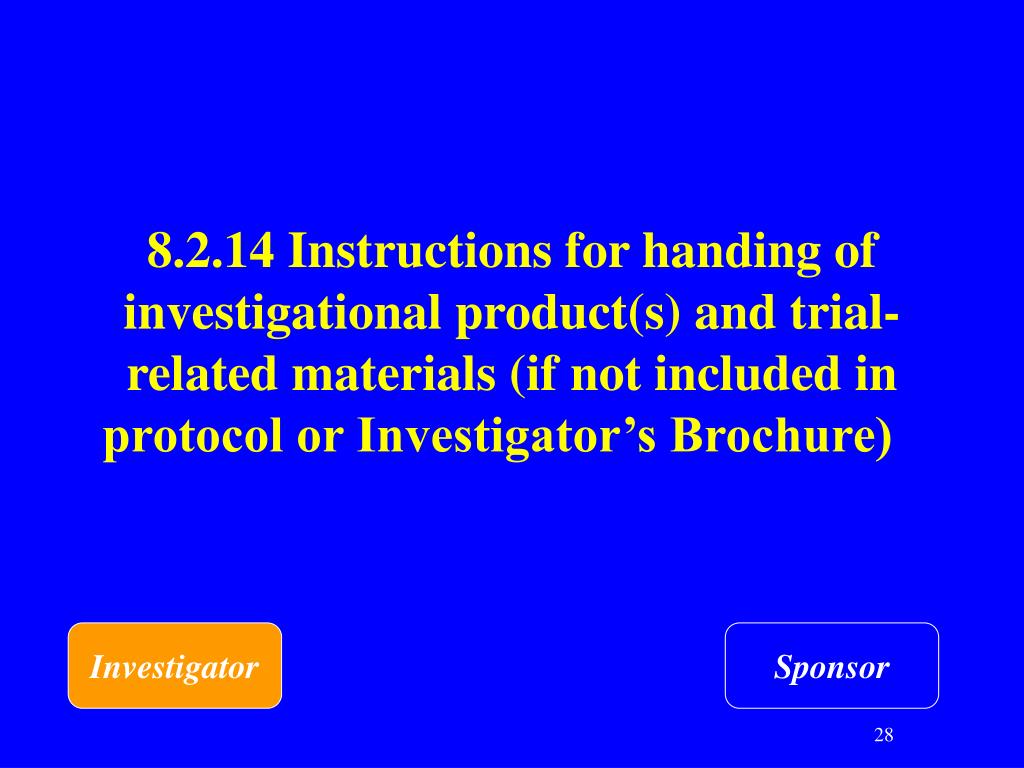 8.2.14 Instructions for handing of investigational product(s) and trial-related materials (if not included in protocol or Investigator’s Brochure)

Investigator

Sponsor

28